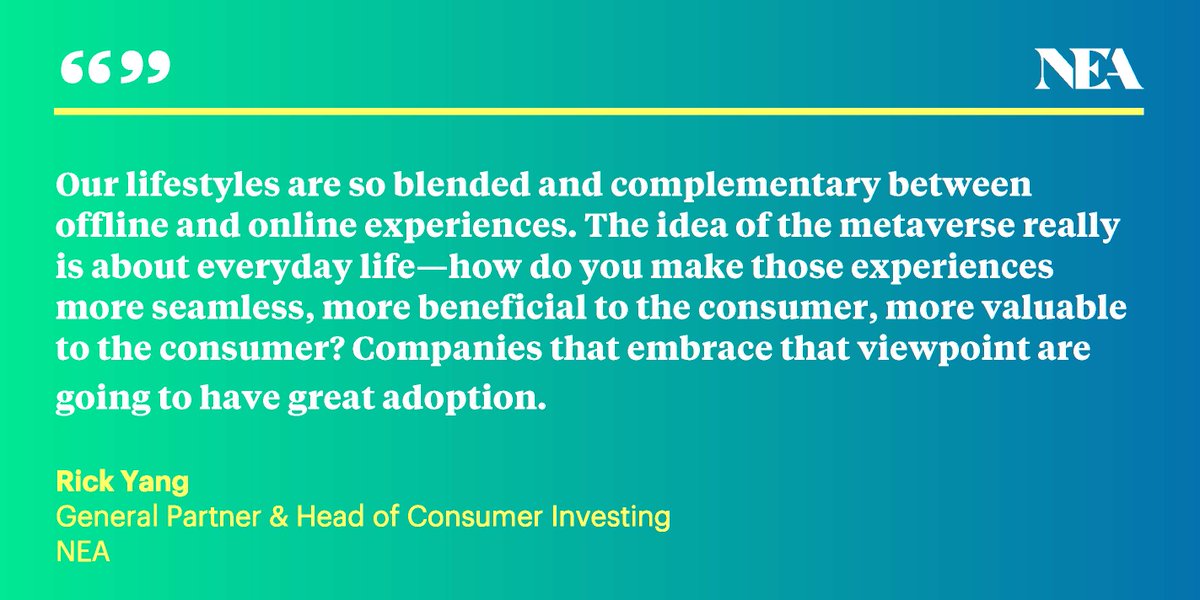 “”

NEA

Our lifestyles are so blended and complementary between offline and online experiences. The idea of the metaverse really is about everyday life—how do you make those experiences more seamless, more beneficial to the consumer, more valuable to the consumer? Companies that embrace that viewpoint are going to have great adoption.

Rick Yang
General Partner & Head of Consumer Investing
NEA